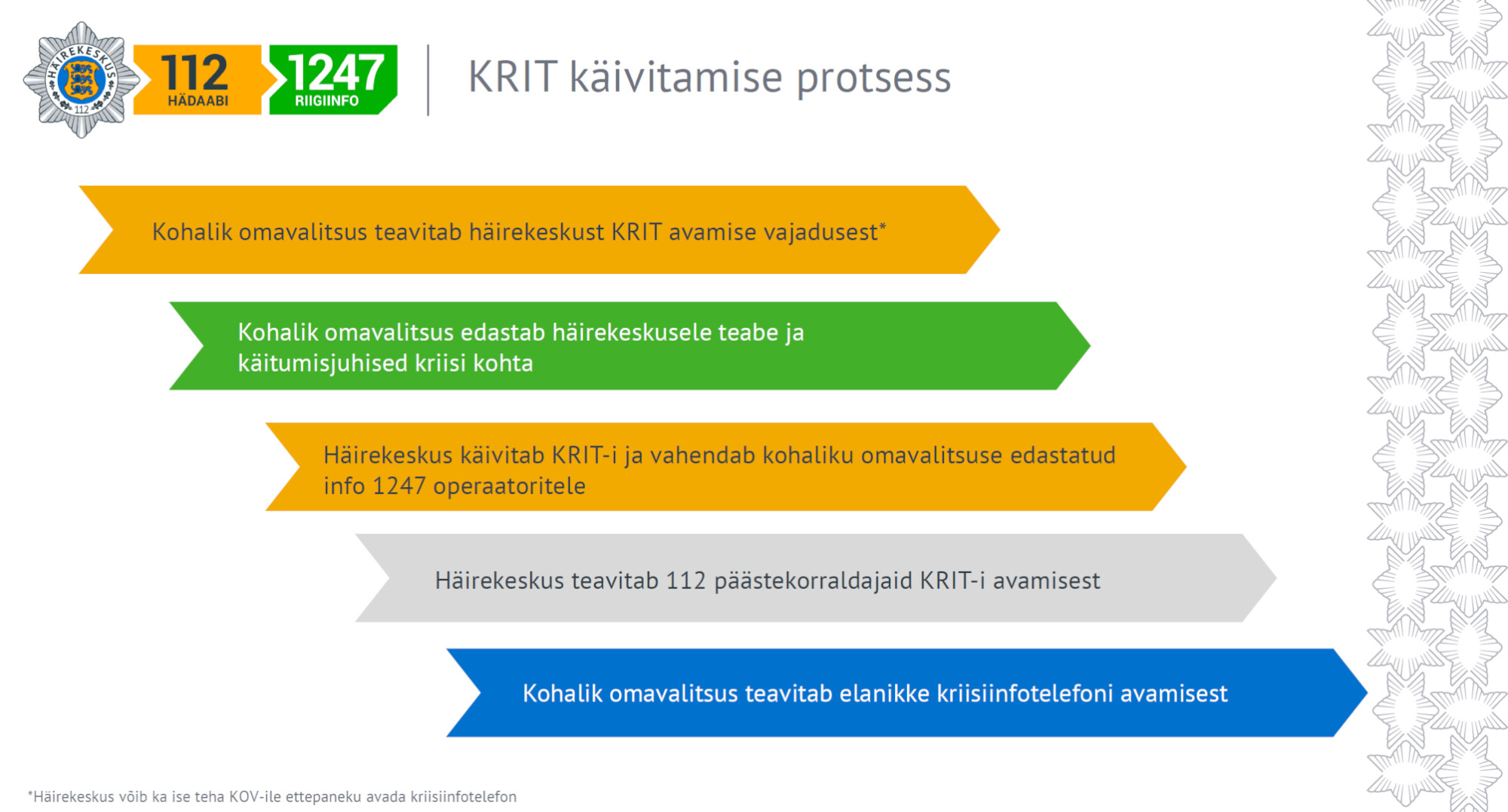 HÄIREKESKUS 112

112 HÄDAABI

1247 RIIGIINFO

KRIT käivitamise protsess

Kohalik omavalitsus teavitab häirekeskust KRIT avamise vajadusest*

Kohalik omavalitsus edastab häirekeskusele teabe ja käitumisjuhised kriisi kohta

Häirekeskus käivitab KRIT-i ja vahendab kohaliku omavalitsuse edastatud info 1247 operaatoritele

Häirekeskus teavitab 112 päästekorraldajaid KRIT-i avamisest

Kohalik omavalitsus teavitab elanikke kriisiinfotelefoni avamisest

*Häirekeskus võib ka ise teha KOV-ile ettepaneku avada kriisiinfotelefon